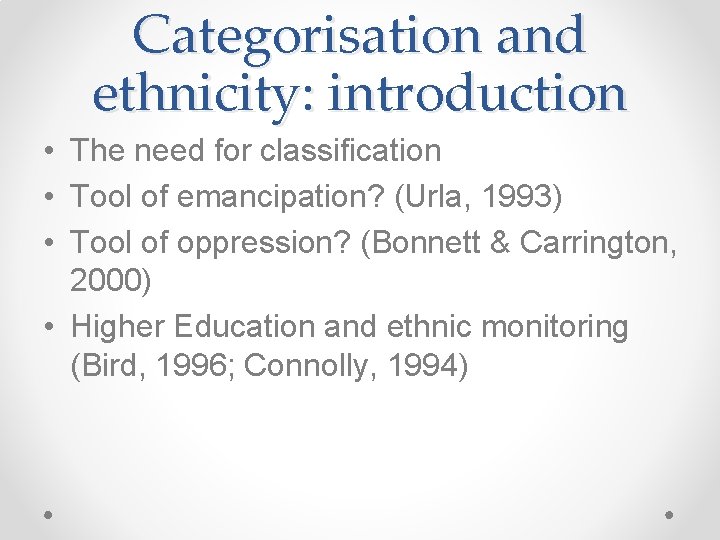 Categorisation and ethnicity: introduction

• The need for classification
• Tool of emancipation? (Urla, 1993)
• Tool of oppression? (Bonnett & Carrington, 2000)
• Higher Education and ethnic monitoring (Bird, 1996; Connolly, 1994)